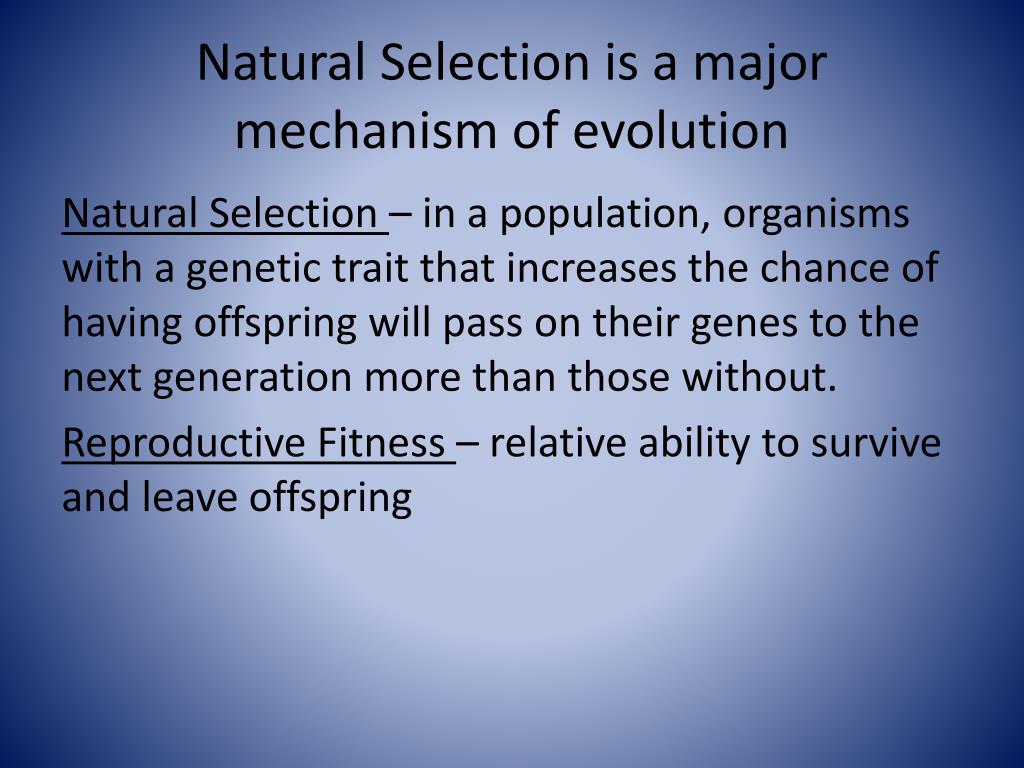 Natural Selection is a major mechanism of evolution

Natural Selection – in a population, organisms with a genetic trait that increases the chance of having offspring will pass on their genes to the next generation more than those without.

Reproductive Fitness – relative ability to survive and leave offspring